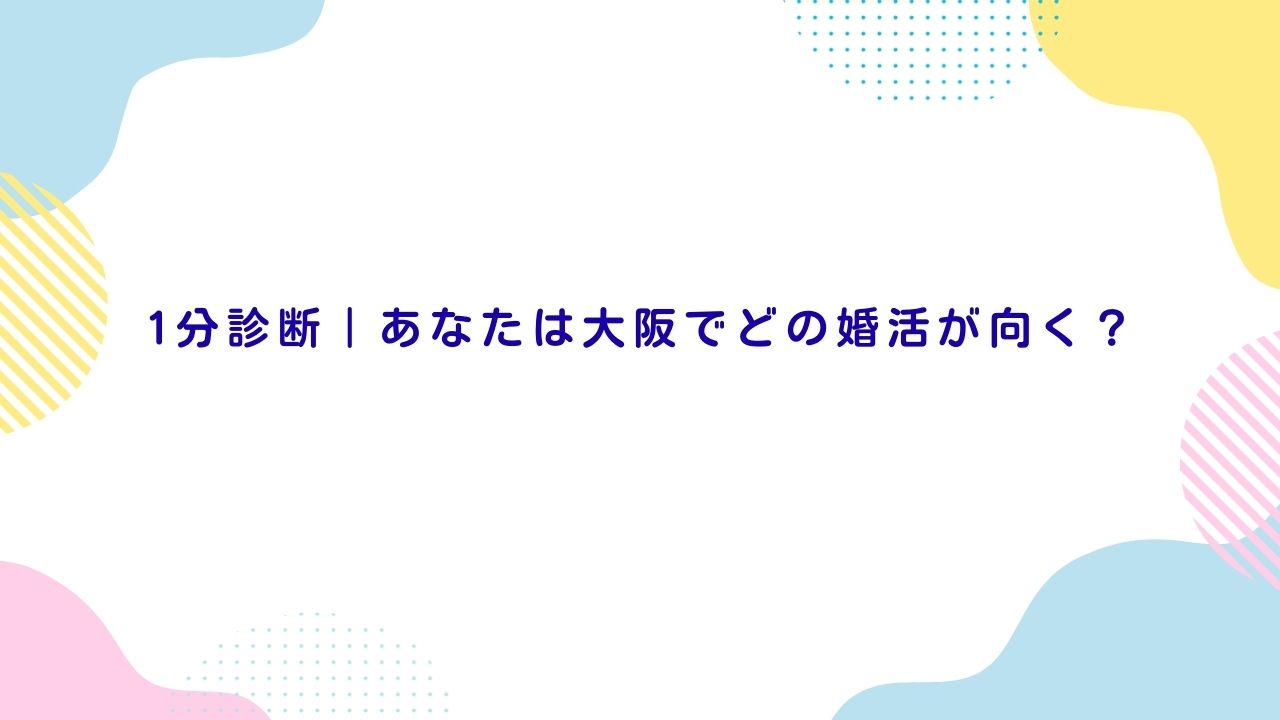 1分診断｜あなたは大阪でどの婚活が向く？